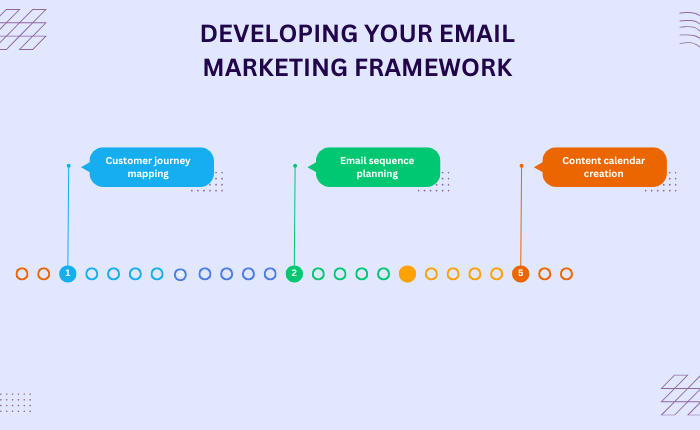 DEVELOPING YOUR EMAIL MARKETING FRAMEWORK

Customer journey mapping

Email sequence planning

Content calendar creation

1

2

5